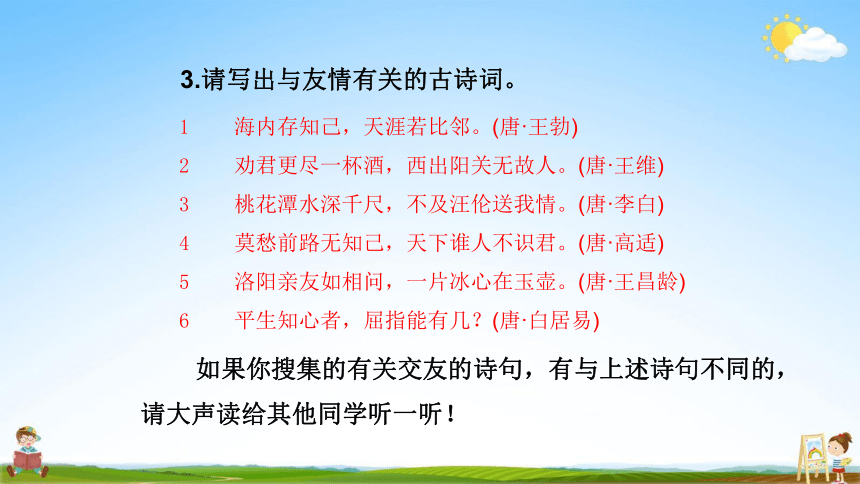 3.请写出与友情有关的古诗词。

1　海内存知己，天涯若比邻。(唐·王勃)

2　劝君更尽一杯酒，西出阳关无故人。(唐·王维)

3　桃花潭水深千尺，不及汪伦送我情。(唐·李白)

4　莫愁前路无知己，天下谁人不识君。(唐·高适)

5　洛阳亲友如相问，一片冰心在玉壶。(唐·王昌龄)

6　平生知心者，屈指能有几？(唐·白居易)

如果你搜集的有关交友的诗句，有与上述诗句不同的，请大声读给其他同学听一听！